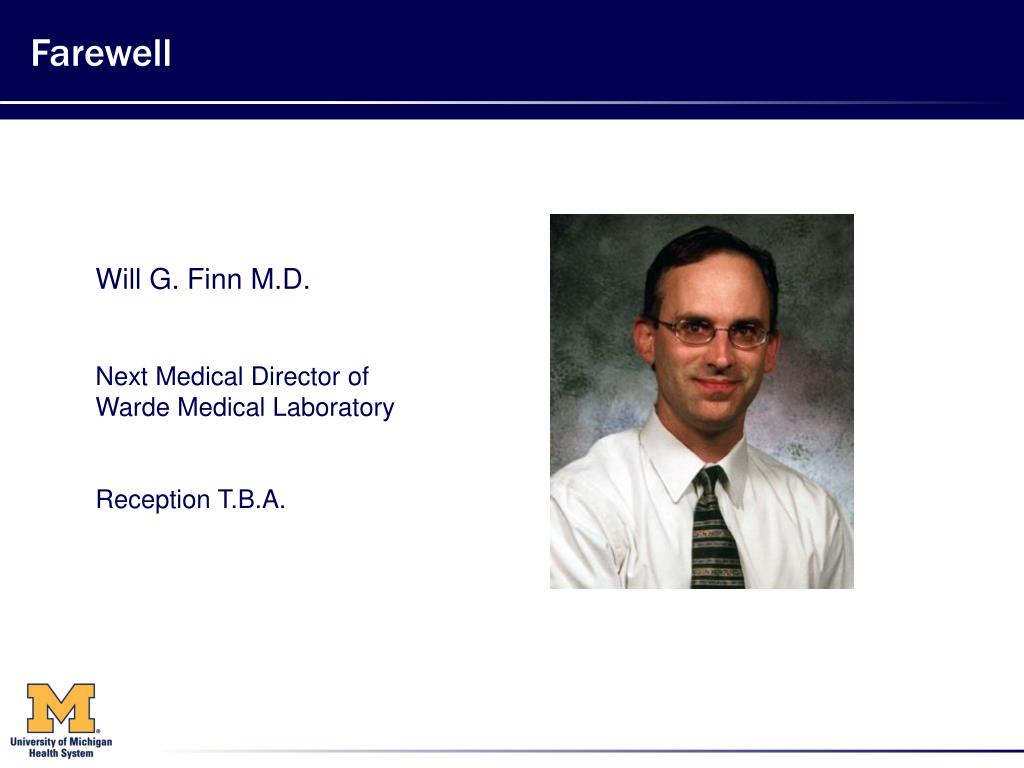 Farewell

Will G. Finn M.D.

Next Medical Director of
Warde Medical Laboratory

Reception T.B.A.

M
University of Michigan
Health System